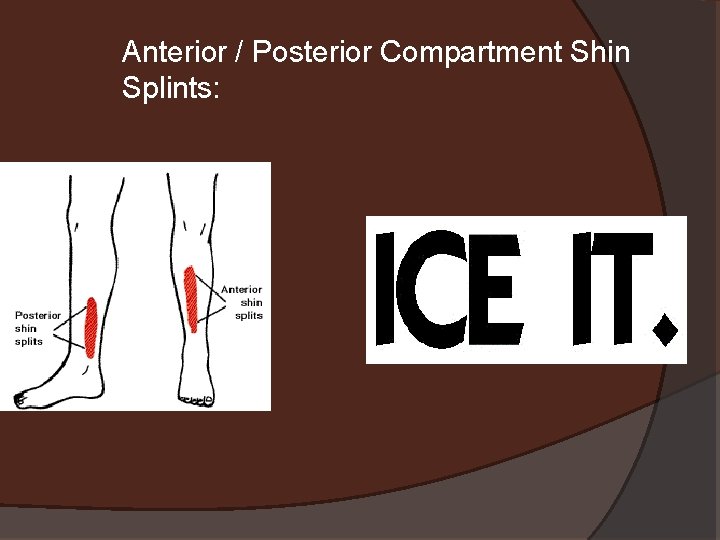 Anterior / Posterior Compartment Shin Splints:

Posteriior
shin
splits

Anterior
shin
splits

ICE IT.